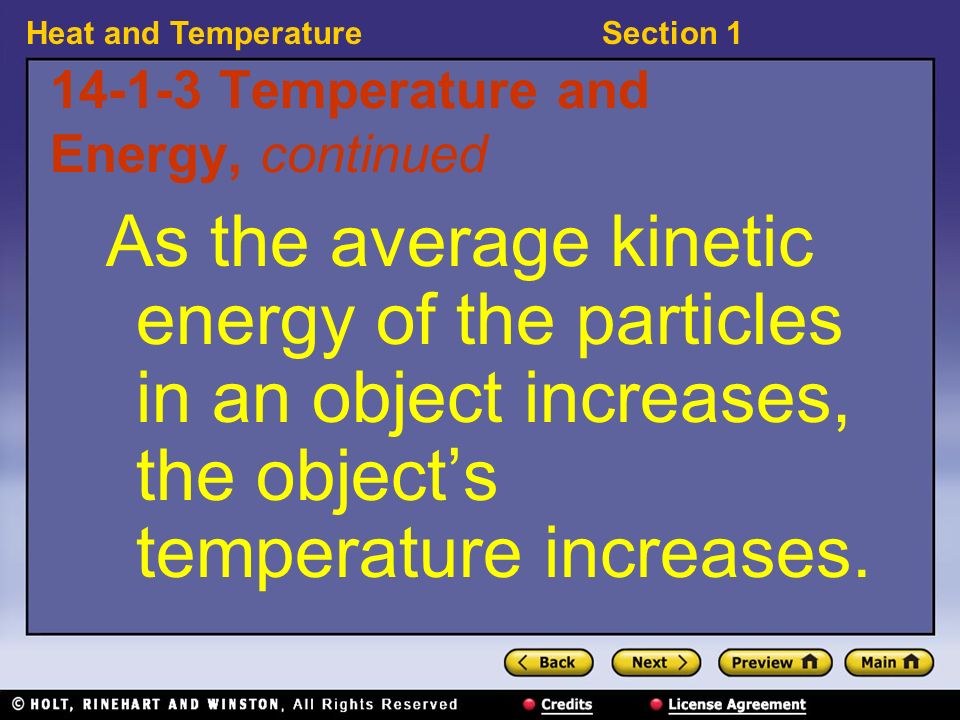 Heat and Temperature Section 1

14-1-3 Temperature and Energy, continued

As the average kinetic energy of the particles in an object increases, the object's temperature increases.

Back Next Preview Main

© HOLT, RINEHART AND WINSTON, All Rights Reserved Credits License Agreement